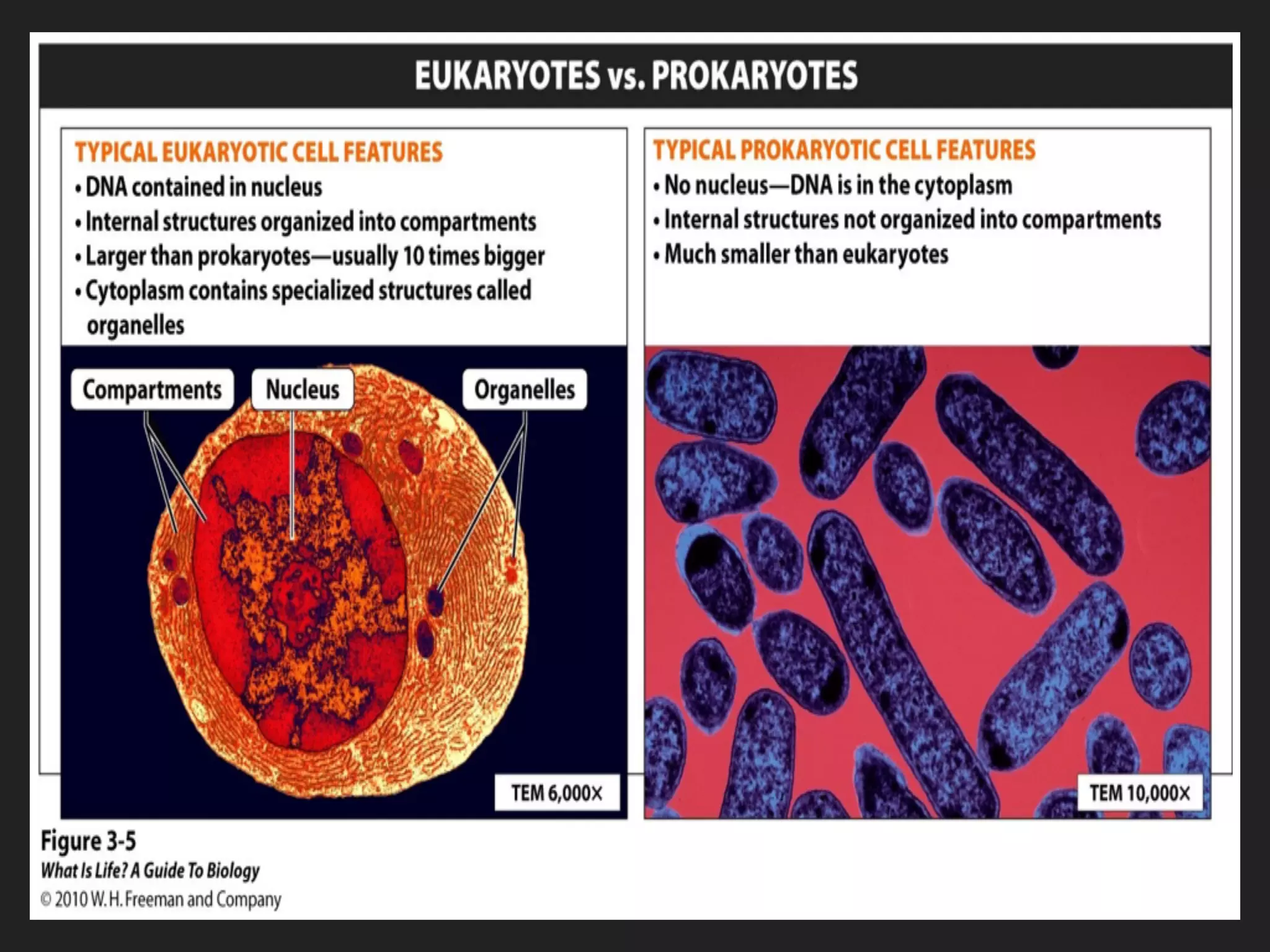 EUKARYOTES vs. PROKARYOTES

TYPICAL EUKARYOTIC CELL FEATURES
• DNA contained in nucleus
• Internal structures organized into compartments
• Larger than prokaryotes—usually 10 times bigger
• Cytoplasm contains specialized structures called organelles

Compartments
Nucleus
Organelles
TEM 6,000×

TYPICAL PROKARYOTIC CELL FEATURES
• No nucleus—DNA is in the cytoplasm
• Internal structures not organized into compartments
• Much smaller than eukaryotes

TEM 10,000×

Figure 3-5
What Is Life? A Guide To Biology
© 2010 W. H. Freeman and Company